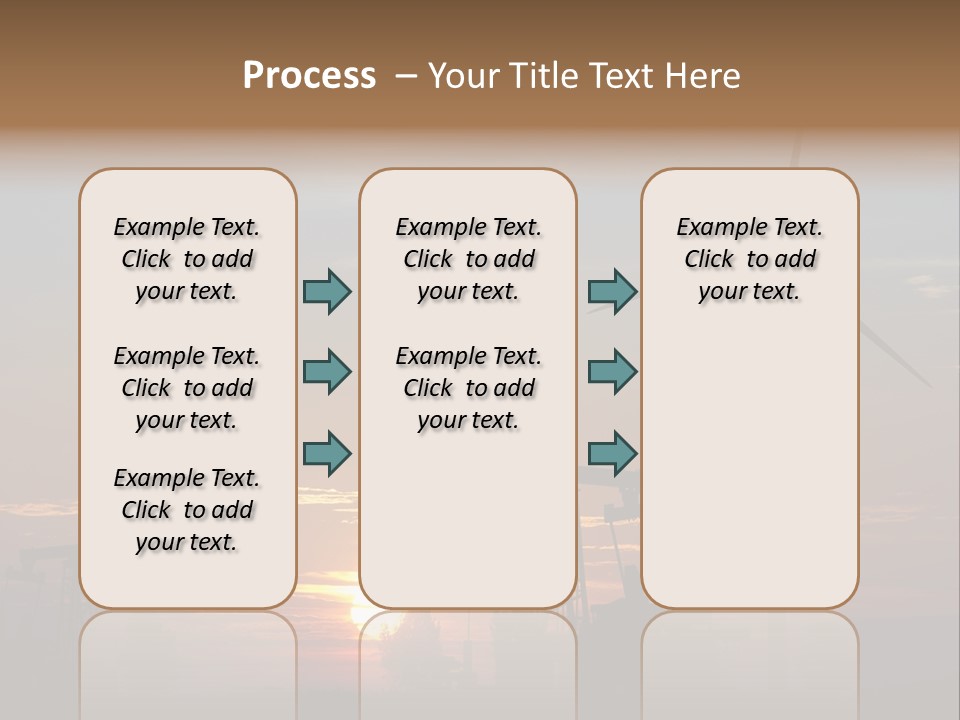 Process – Your Title Text Here

Example Text. Click to add your text.

Example Text. Click to add your text.

Example Text. Click to add your text.

Example Text. Click to add your text.

Example Text. Click to add your text.

Example Text. Click to add your text.